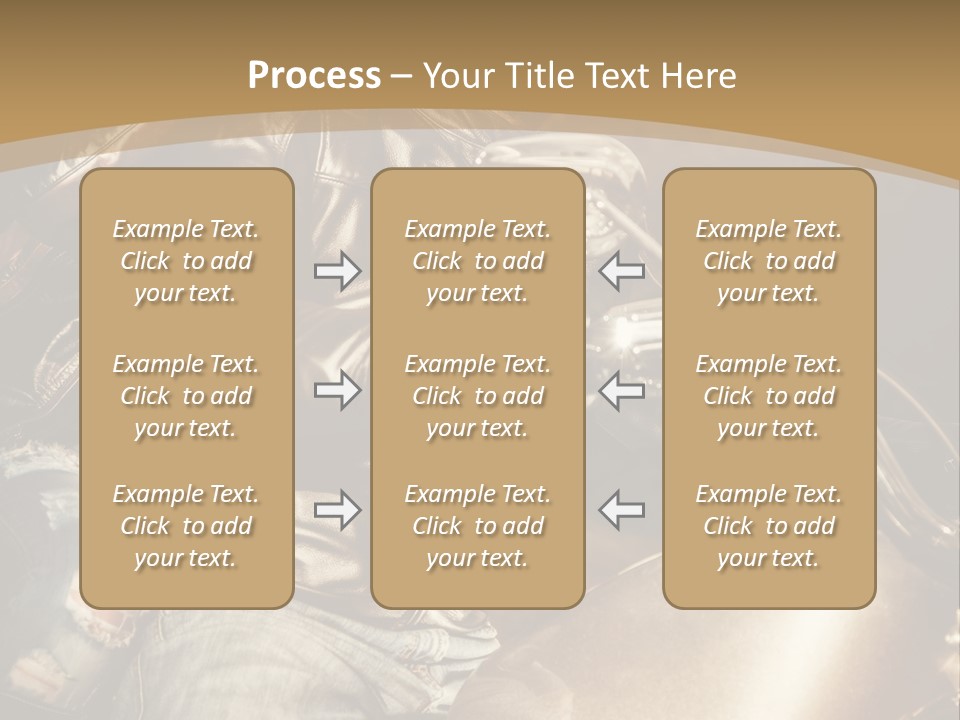 Process – Your Title Text Here

Example Text. Click to add your text.

Example Text. Click to add your text.

Example Text. Click to add your text.

Example Text. Click to add your text.

Example Text. Click to add your text.

Example Text. Click to add your text.

Example Text. Click to add your text.

Example Text. Click to add your text.

Example Text. Click to add your text.